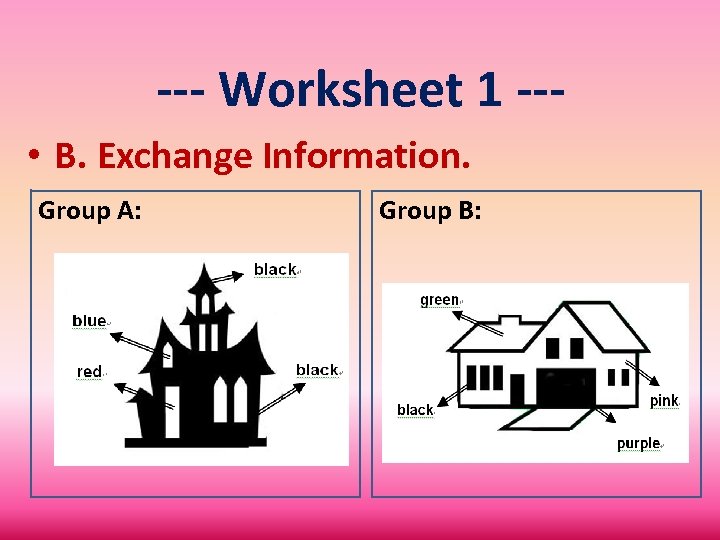 --- Worksheet 1 ---

• B. Exchange Information.

Group A:

black

blue

red

black

Group B:

green

black

pink

purple